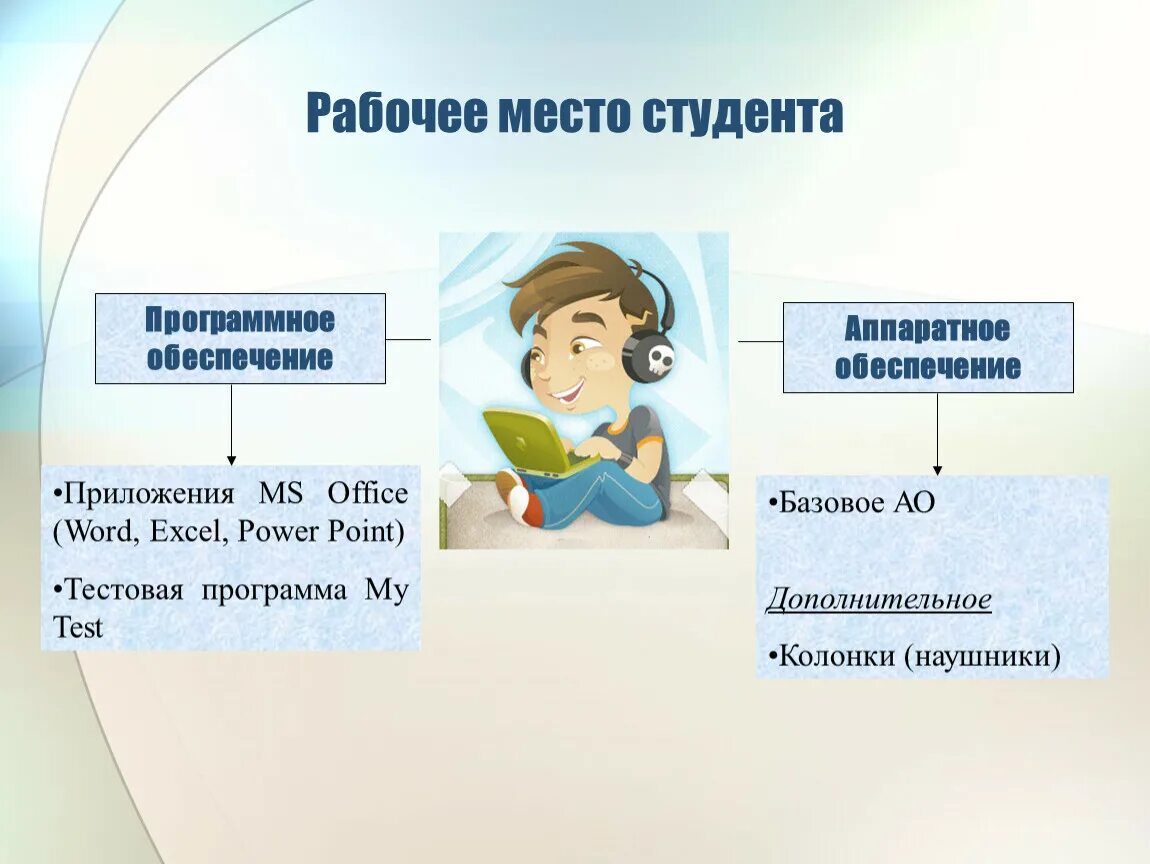 Рабочее место студента

Программное обеспечение

•Приложения MS Office (Word, Excel, Power Point)

•Тестовая программа My Test

Аппаратное обеспечение

•Базовое АО

Дополнительное

•Колонки (наушники)